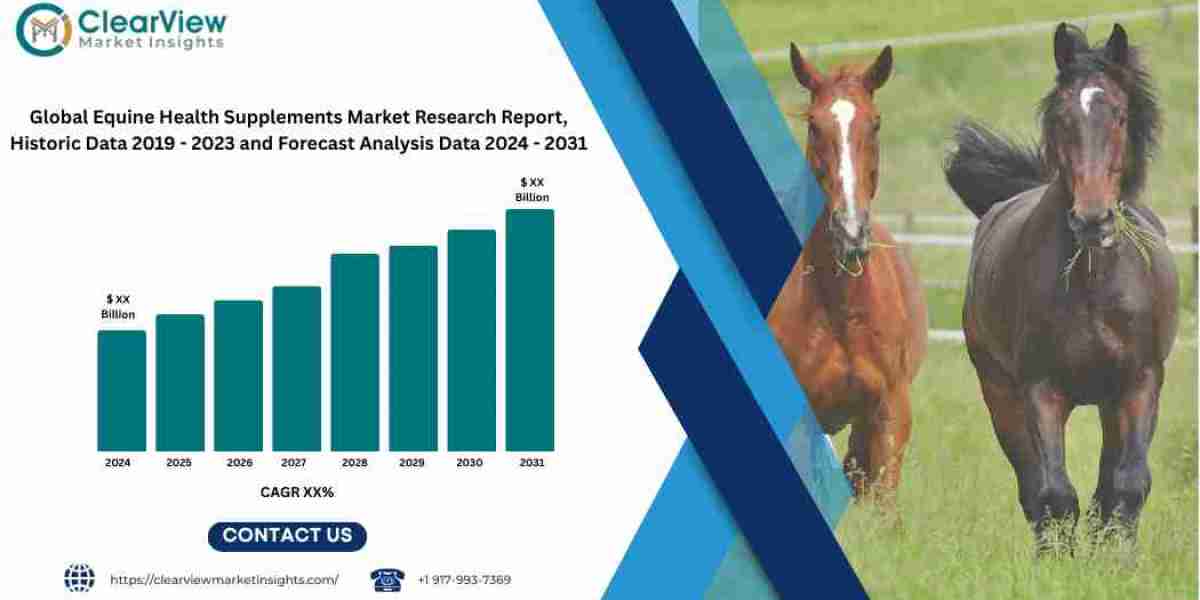 ClearView
Market Insights

Global Equine Health Supplements Market Research Report, Historic Data 2019 - 2023 and Forecast Analysis Data 2024 - 2031

$ XX Billion

$ XX Billion

2024 2025 2026 2027 2028 2029 2030 2031

CAGR XX%

CONTACT US

https://clearviewmarketinsights.com/

+1 917-993-7369